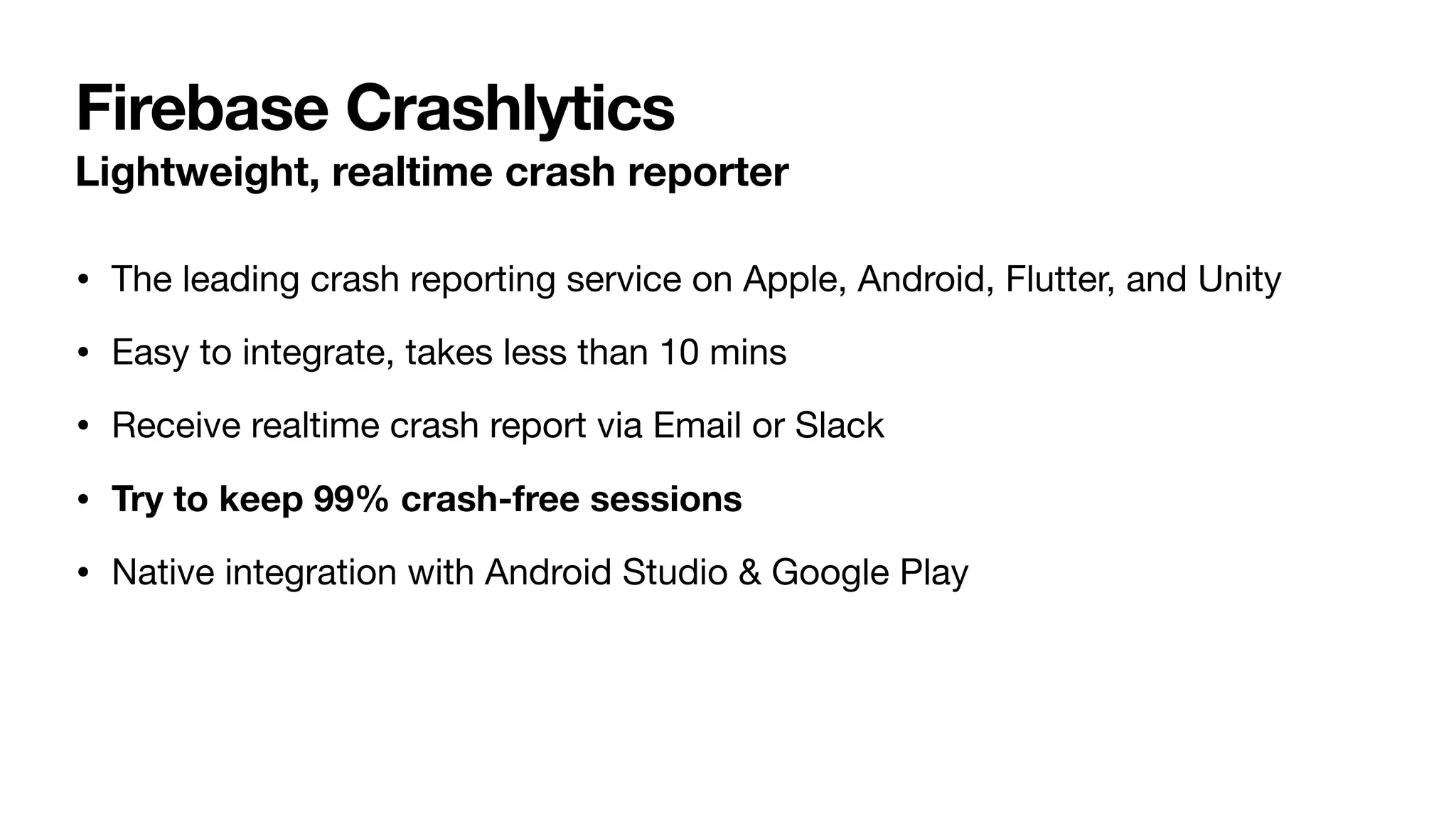 Firebase Crashlytics
Lightweight, realtime crash reporter

• The leading crash reporting service on Apple, Android, Flutter, and Unity

• Easy to integrate, takes less than 10 mins

• Receive realtime crash report via Email or Slack

• Try to keep 99% crash-free sessions

• Native integration with Android Studio & Google Play